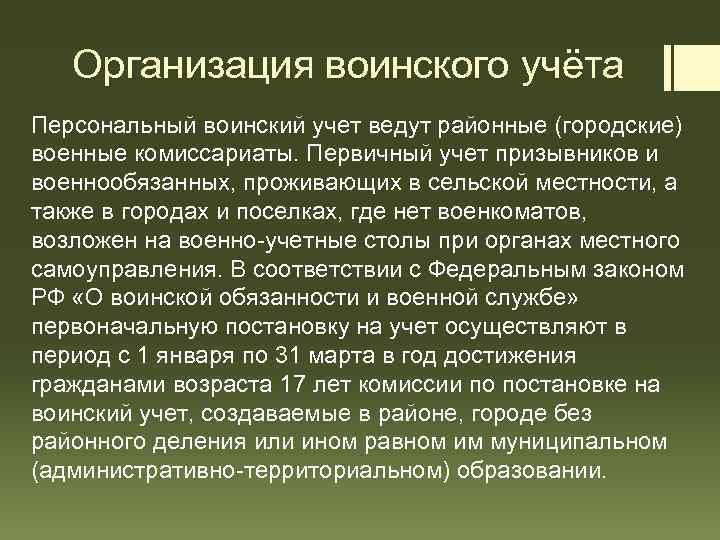 Организация воинского учёта

Персональный воинский учет ведут районные (городские) военные комиссариаты. Первичный учет призывников и военнообязанных, проживающих в сельской местности, а также в городах и поселках, где нет военкоматов, возложен на военно-учетные столы при органах местного самоуправления. В соответствии с Федеральным законом РФ «О воинской обязанности и военной службе» первоначальную постановку на учет осуществляют в период с 1 января по 31 марта в год достижения гражданами возраста 17 лет комиссии по постановке на воинский учет, создаваемые в районе, городе без районного деления или ином равном им муниципальном (административно-территориальном) образовании.